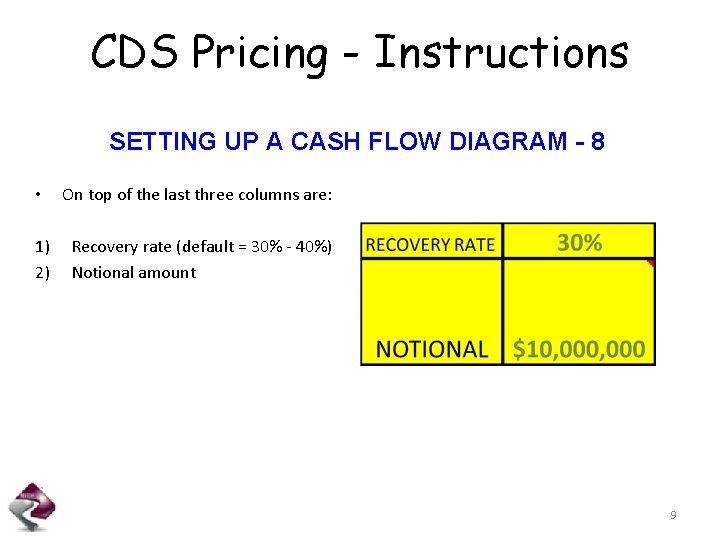 CDS Pricing - Instructions

SETTING UP A CASH FLOW DIAGRAM - 8

• On top of the last three columns are:

1) Recovery rate (default = 30% - 40%)
2) Notional amount

| RECOVERY RATE | 30% |
|---|---|
| NOTIONAL | $10,000,000 |

9